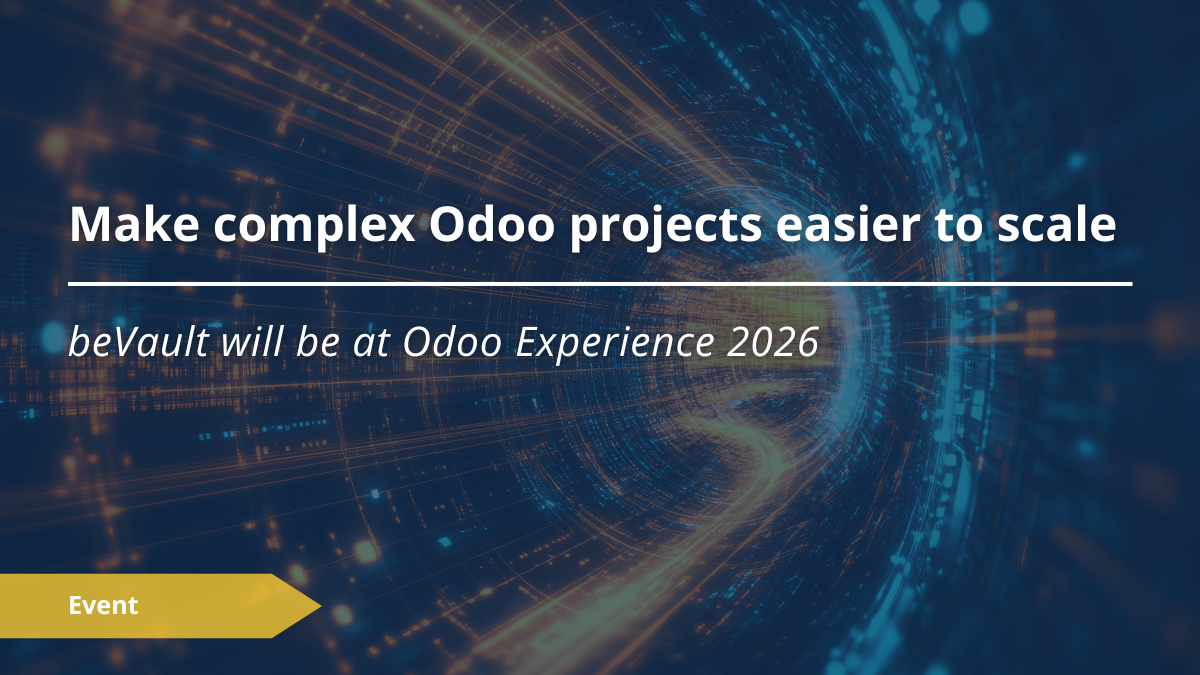 Make complex Odoo projects easier to scale

beVault will be at Odoo Experience 2026

Event